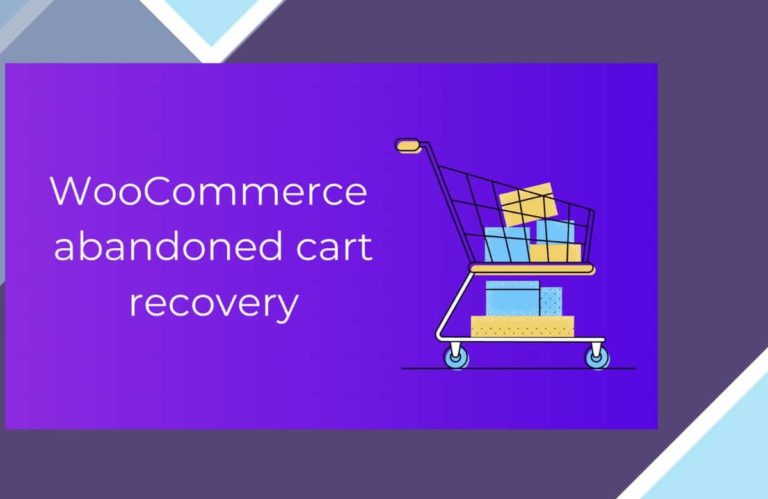 WooCommerce
abandoned cart
recovery